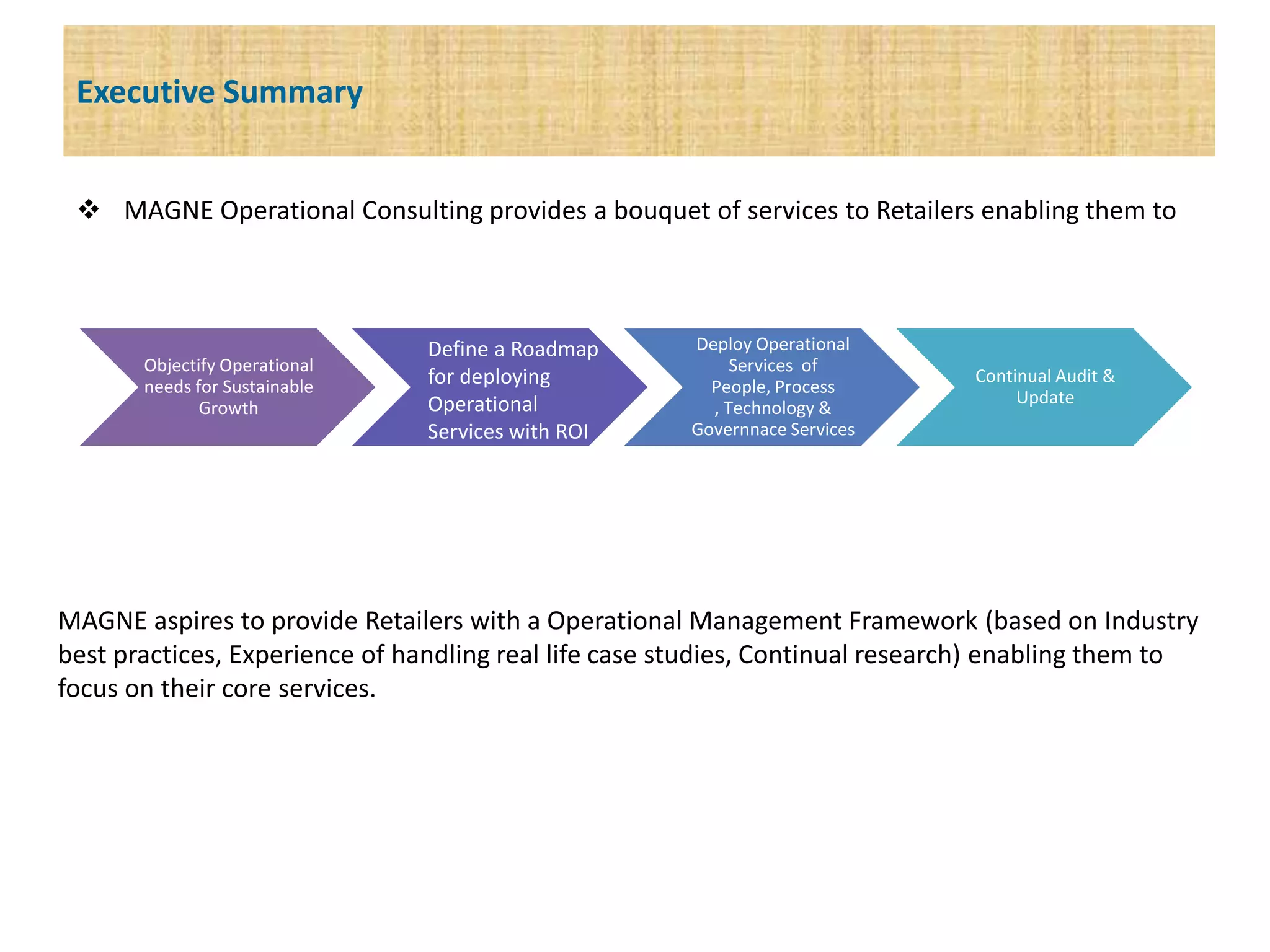 Executive Summary

❖ MAGNE Operational Consulting provides a bouquet of services to Retailers enabling them to

Objectify Operational needs for Sustainable Growth

Define a Roadmap for deploying Operational Services with ROI

Deploy Operational Services of People, Process , Technology & Governnace Services

Continual Audit & Update

MAGNE aspires to provide Retailers with a Operational Management Framework (based on Industry best practices, Experience of handling real life case studies, Continual research) enabling them to focus on their core services.